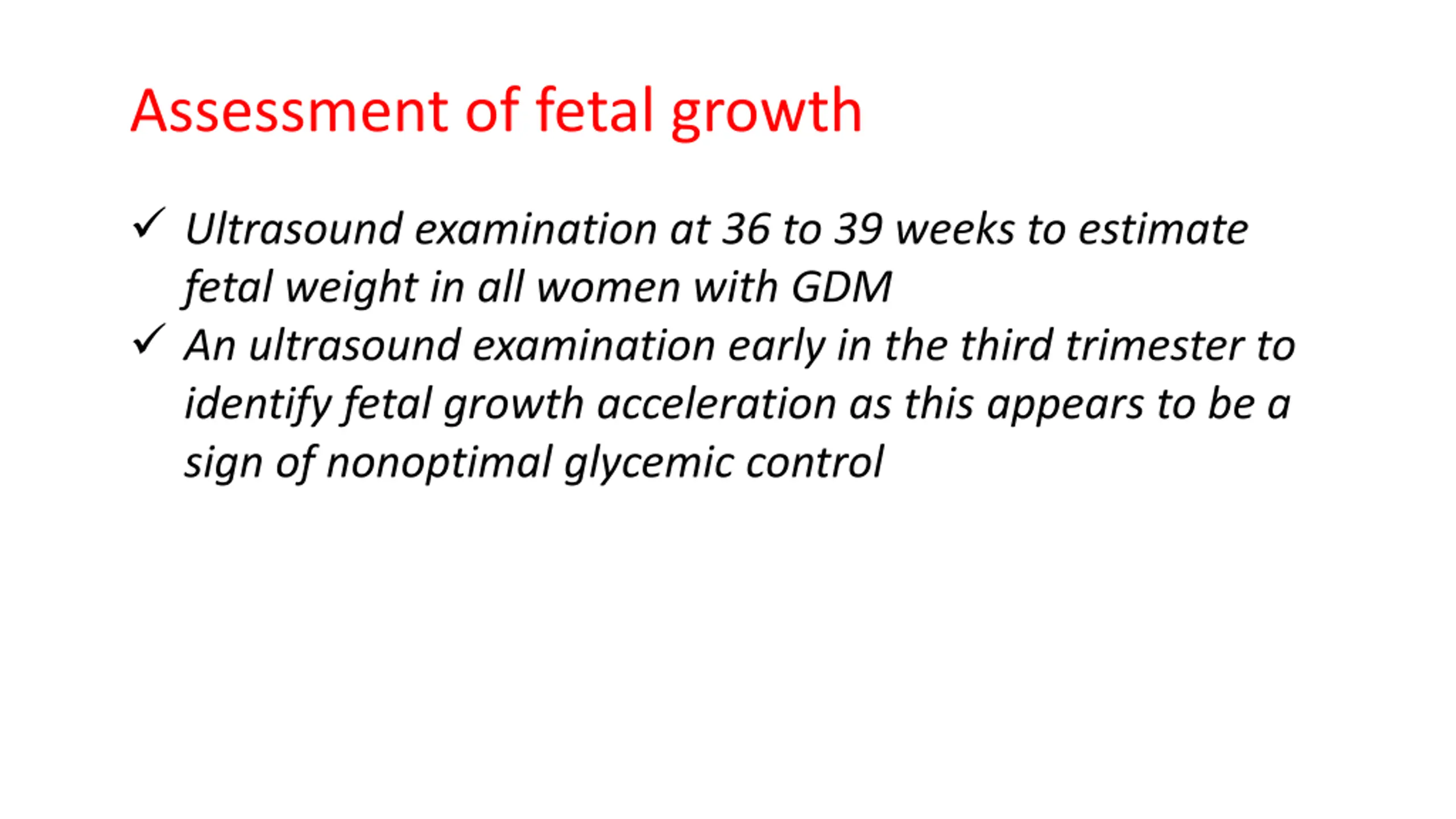 Assessment of fetal growth

✓ Ultrasound examination at 36 to 39 weeks to estimate fetal weight in all women with GDM

✓ An ultrasound examination early in the third trimester to identify fetal growth acceleration as this appears to be a sign of nonoptimal glycemic control